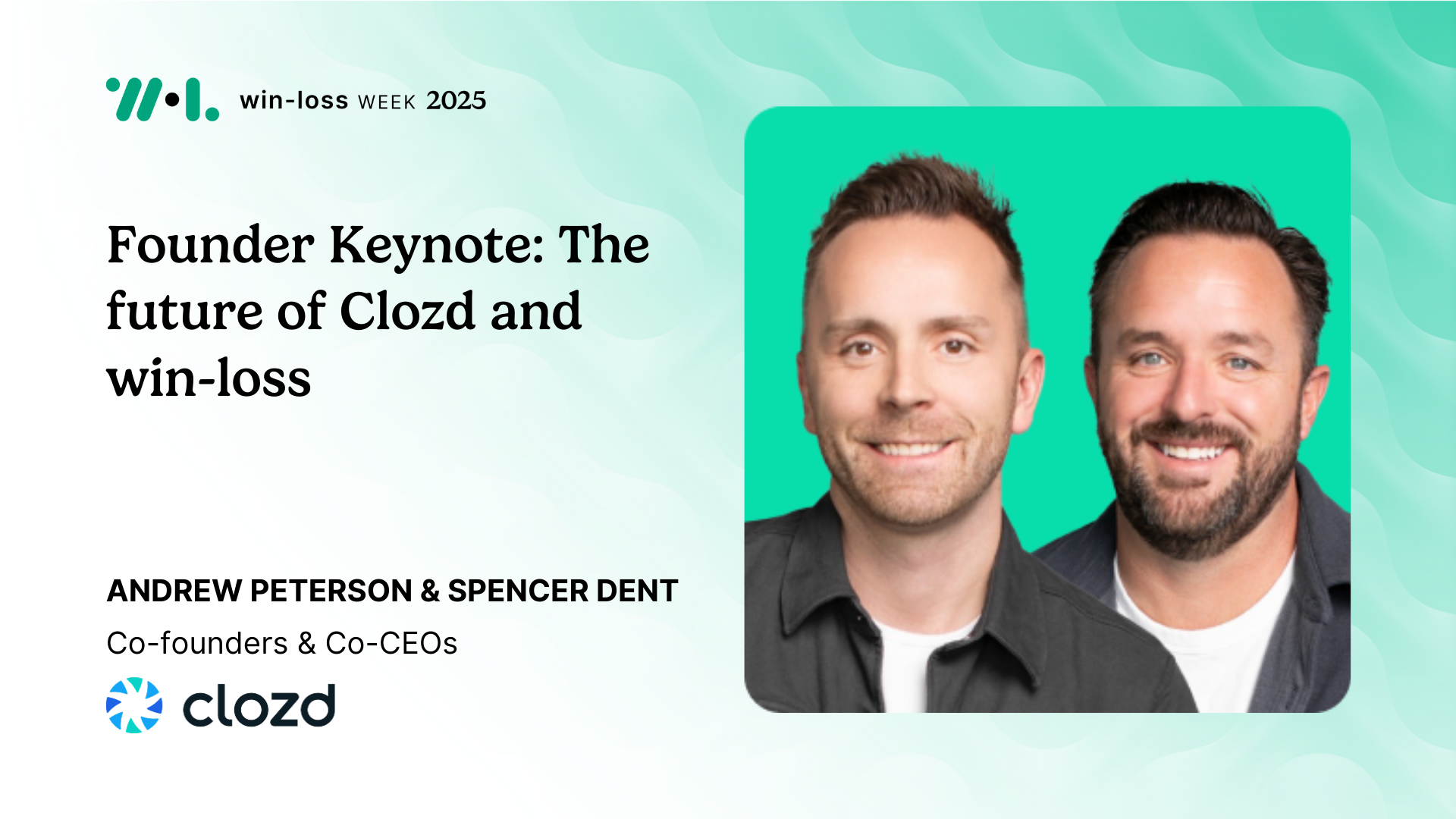 win-loss WEEK 2025

Founder Keynote: The future of Clozd and win-loss

ANDREW PETERSON & SPENCER DENT

Co-founders & Co-CEOs

clozd